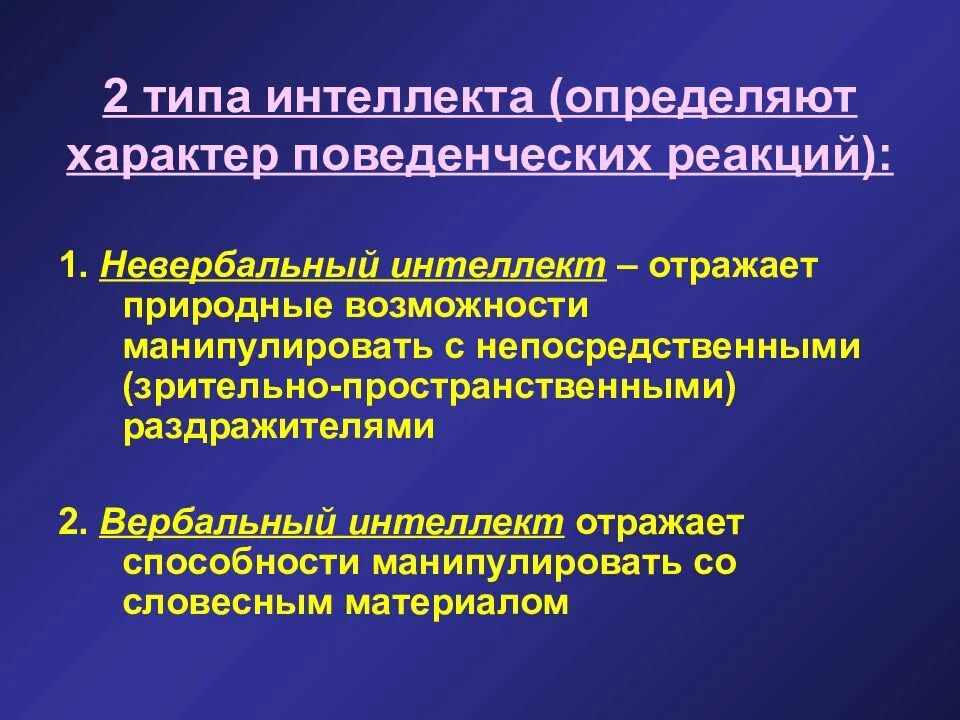 2 типа интеллекта (определяют характер поведенческих реакций):

1. Невербальный интеллект – отражает природные возможности манипулировать с непосредственными (зрительно-пространственными) раздражителями

2. Вербальный интеллект отражает способности манипулировать со словесным материалом